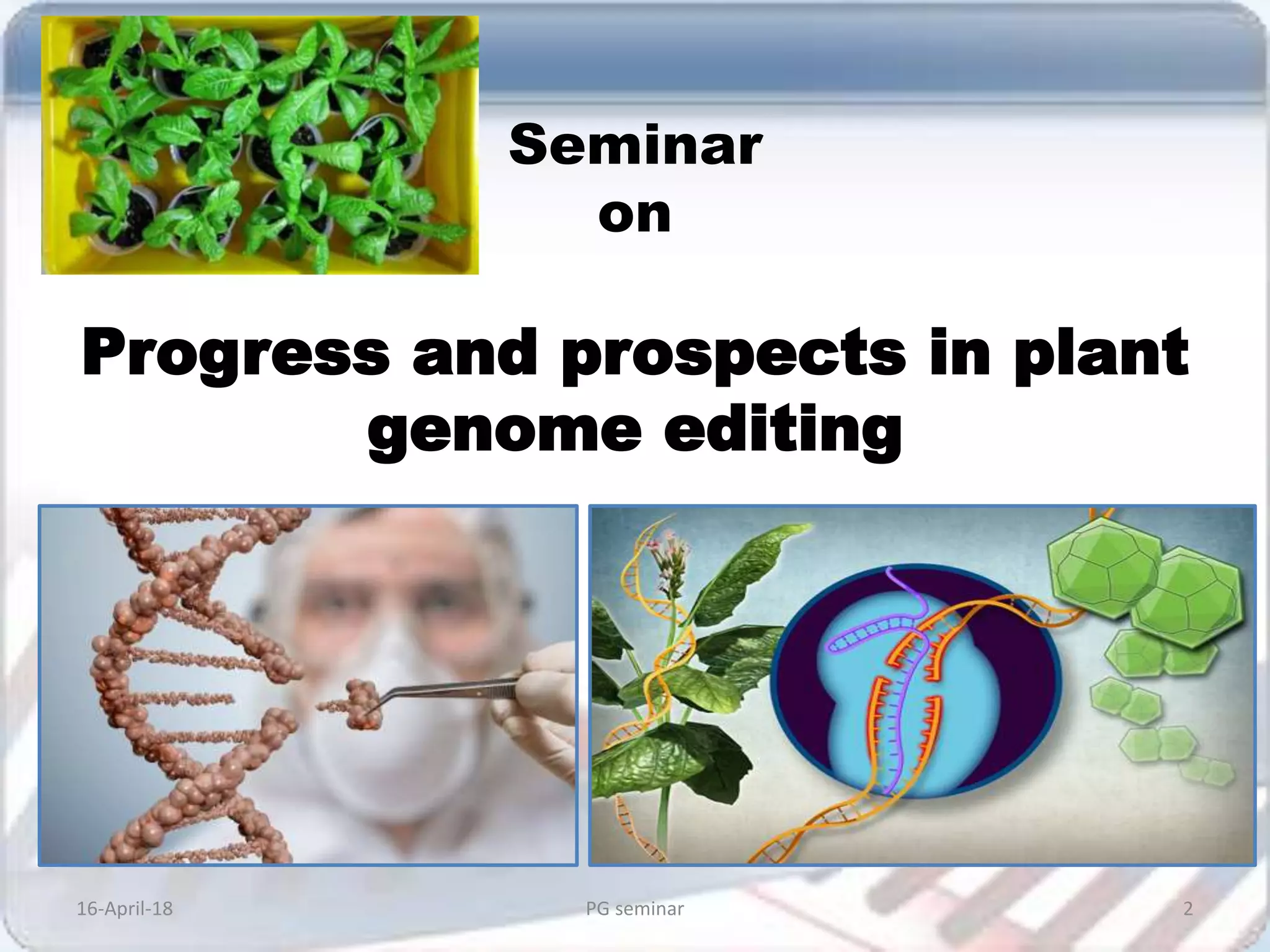 Seminar
on

Progress and prospects in plant genome editing

16-April-18 PG seminar 2